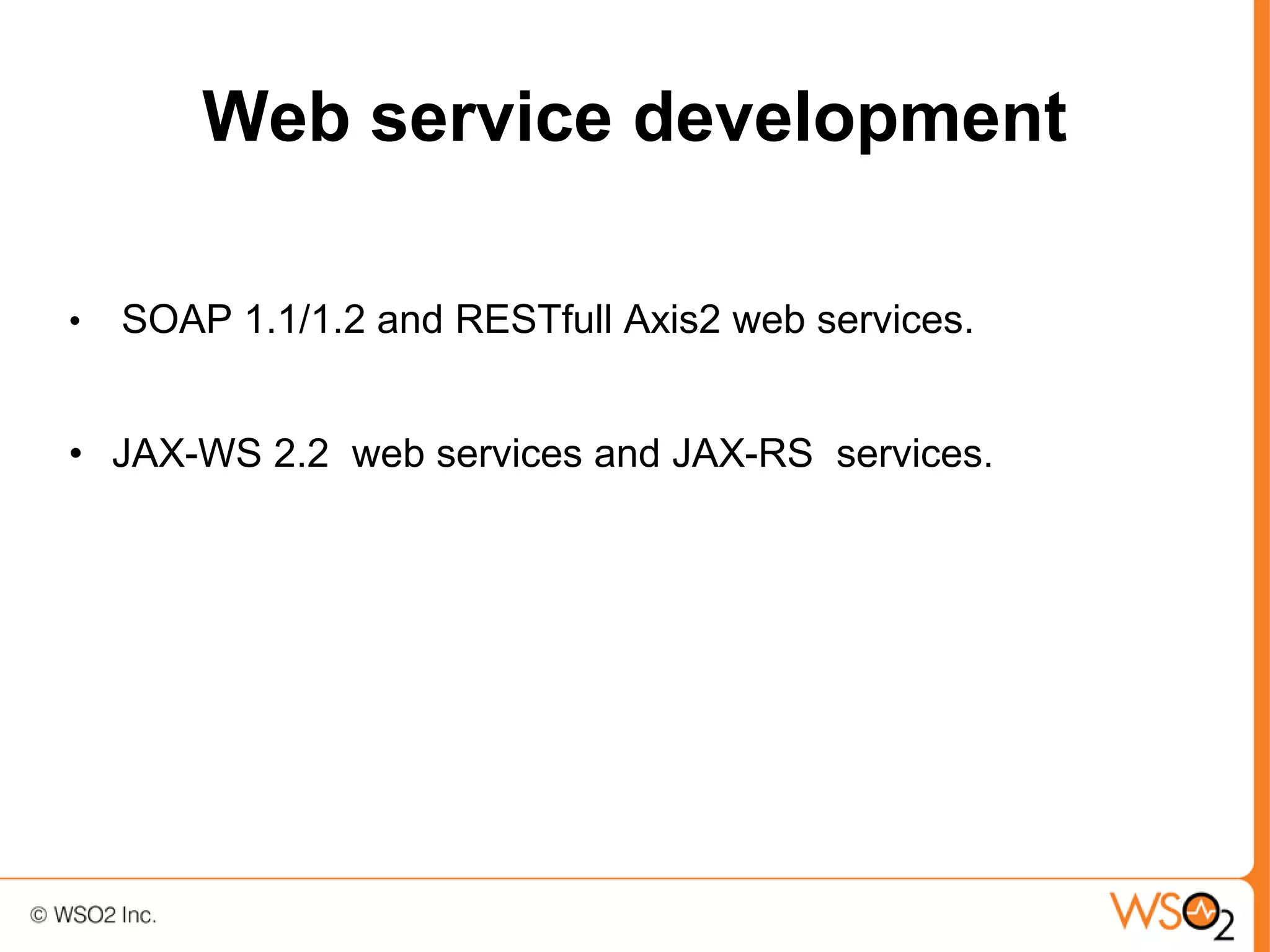 Web service development

• SOAP 1.1/1.2 and RESTfull Axis2 web services.

• JAX-WS 2.2 web services and JAX-RS services.

© WSO2 Inc.

WSO2